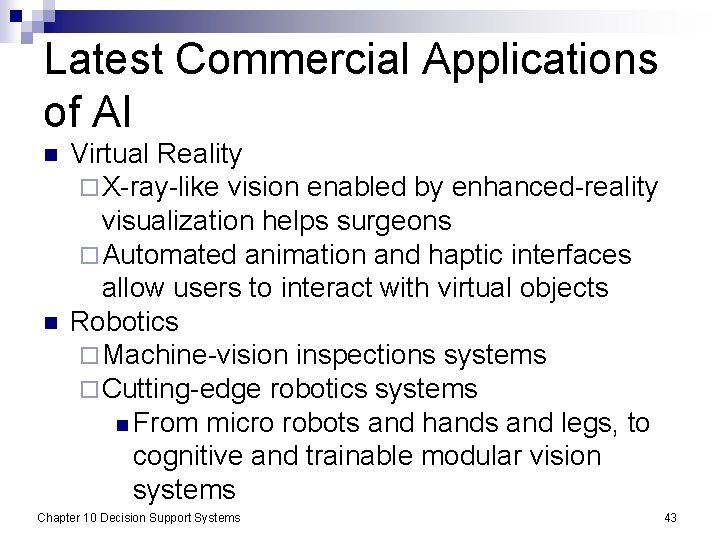 Latest Commercial Applications of AI

- Virtual Reality
  - X-ray-like vision enabled by enhanced-reality visualization helps surgeons
  - Automated animation and haptic interfaces allow users to interact with virtual objects
- Robotics
  - Machine-vision inspections systems
  - Cutting-edge robotics systems
    - From micro robots and hands and legs, to cognitive and trainable modular vision systems

Chapter 10 Decision Support Systems

43